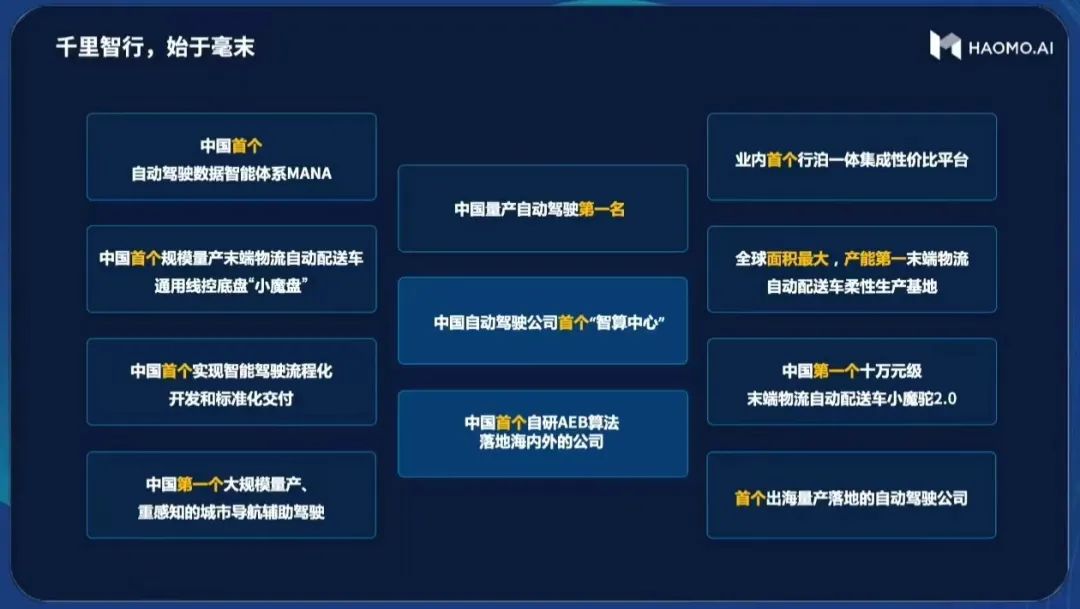 千里智行，始于毫末

HAOMO.AI

中国首个
自动驾驶数据智能体系MANA

中国首个规模量产末端物流自动配送车
通用线控底盘“小魔盘”

中国首个实现智能驾驶流程化
开发和标准化交付

中国第一个大规模量产、
重感知的城市导航辅助驾驶

中国量产自动驾驶第一名

中国自动驾驶公司首个“智算中心”

中国首个自研AEB算法
落地海内外的公司

业内首个行泊一体集成性价比平台

全球面积最大，产能第一末端物流
自动配送车柔性生产基地

中国第一个十万元级
末端物流自动配送车小魔驼2.0

首个出海量产落地的自动驾驶公司